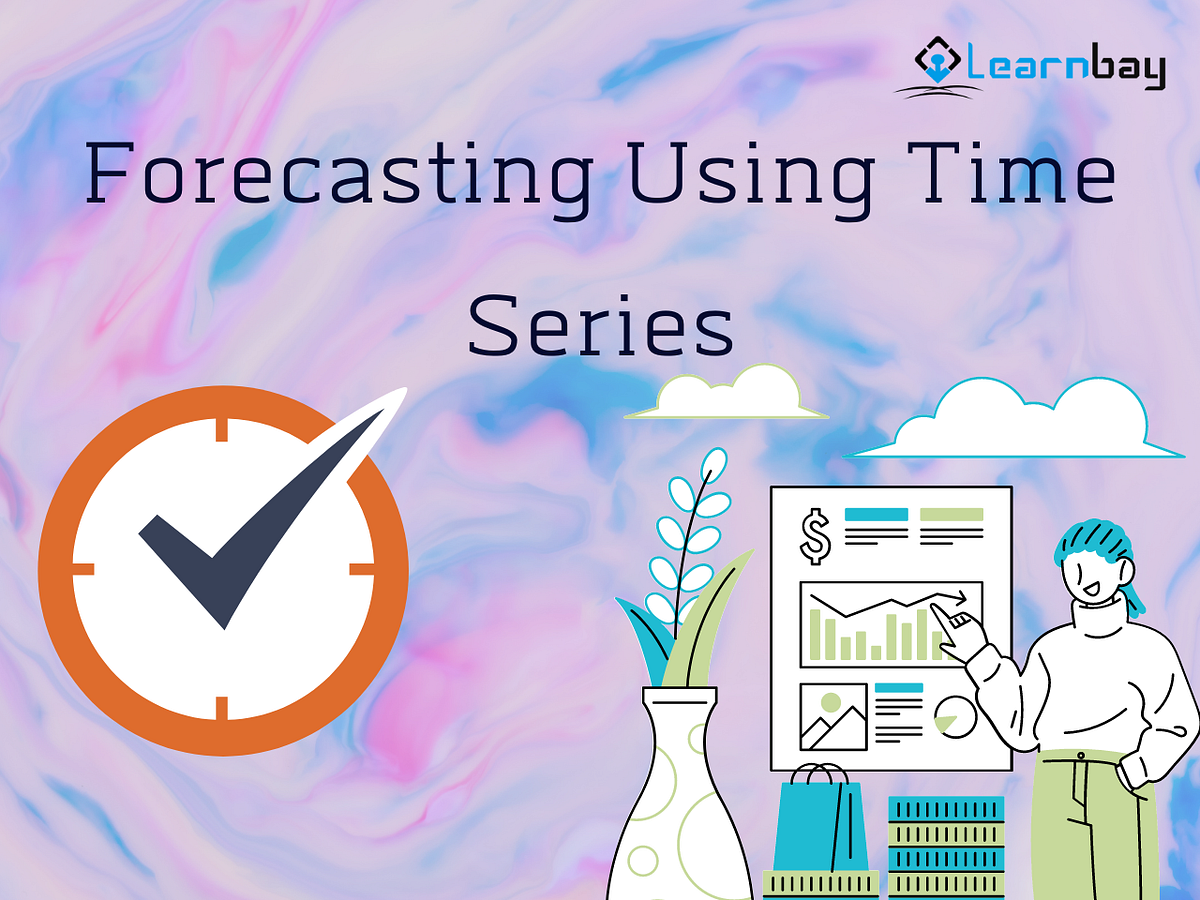 Learnbay

Forecasting Using Time Series

$